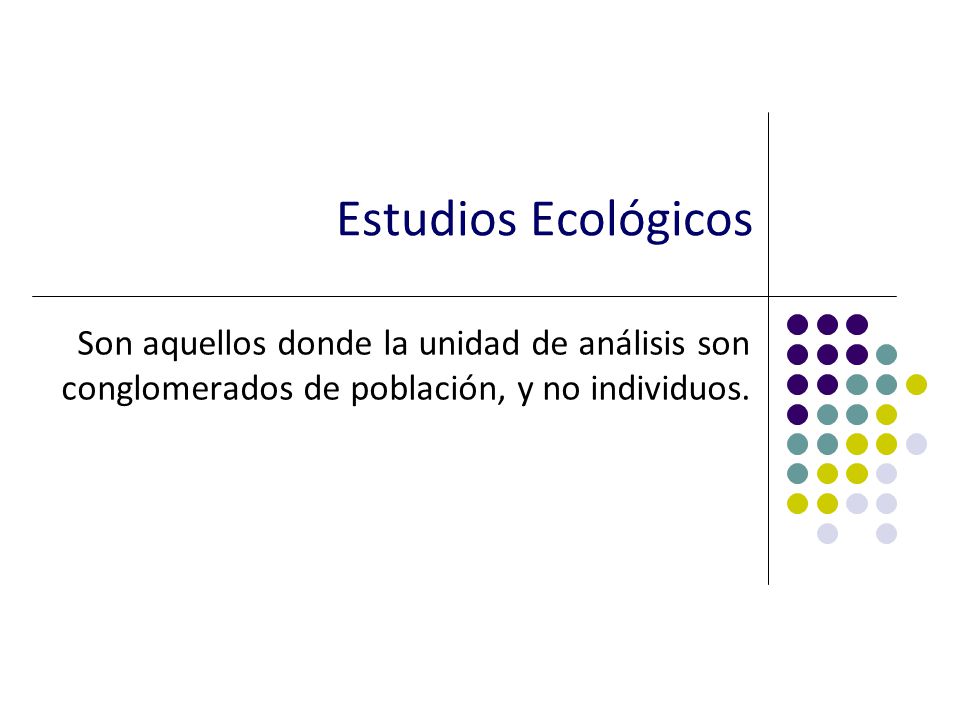 Estudios Ecológicos

Son aquellos donde la unidad de análisis son conglomerados de población, y no individuos.